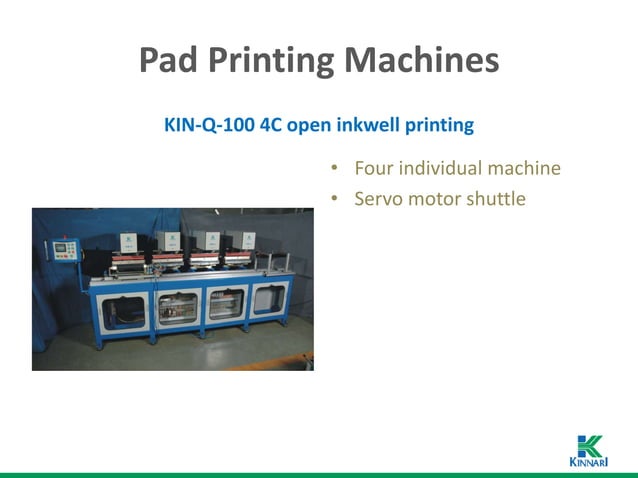 Pad Printing Machines

KIN-Q-100 4C open inkwell printing

• Four individual machine
• Servo motor shuttle

KINNARI